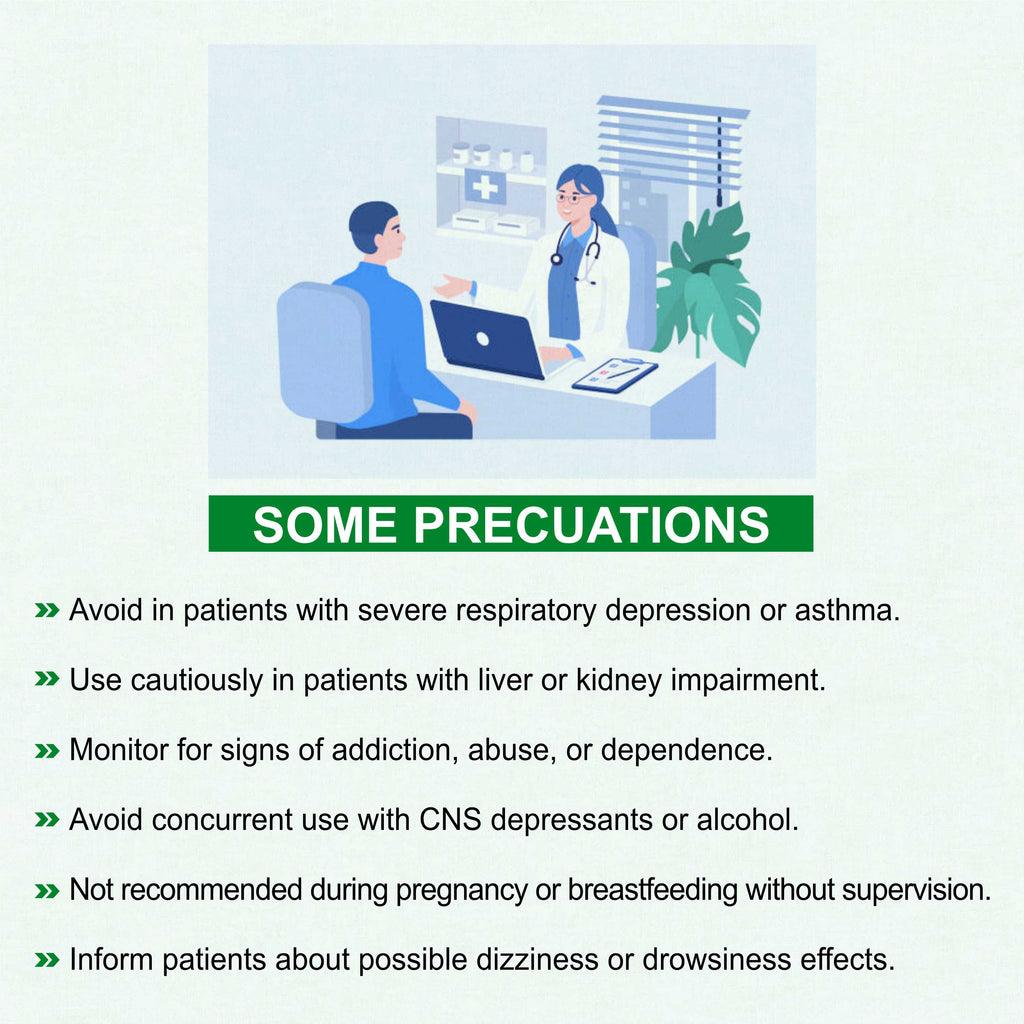 SOME PRECUATIONS

» Avoid in patients with severe respiratory depression or asthma.

» Use cautiously in patients with liver or kidney impairment.

» Monitor for signs of addiction, abuse, or dependence.

» Avoid concurrent use with CNS depressants or alcohol.

» Not recommended during pregnancy or breastfeeding without supervision.

» Inform patients about possible dizziness or drowsiness effects.